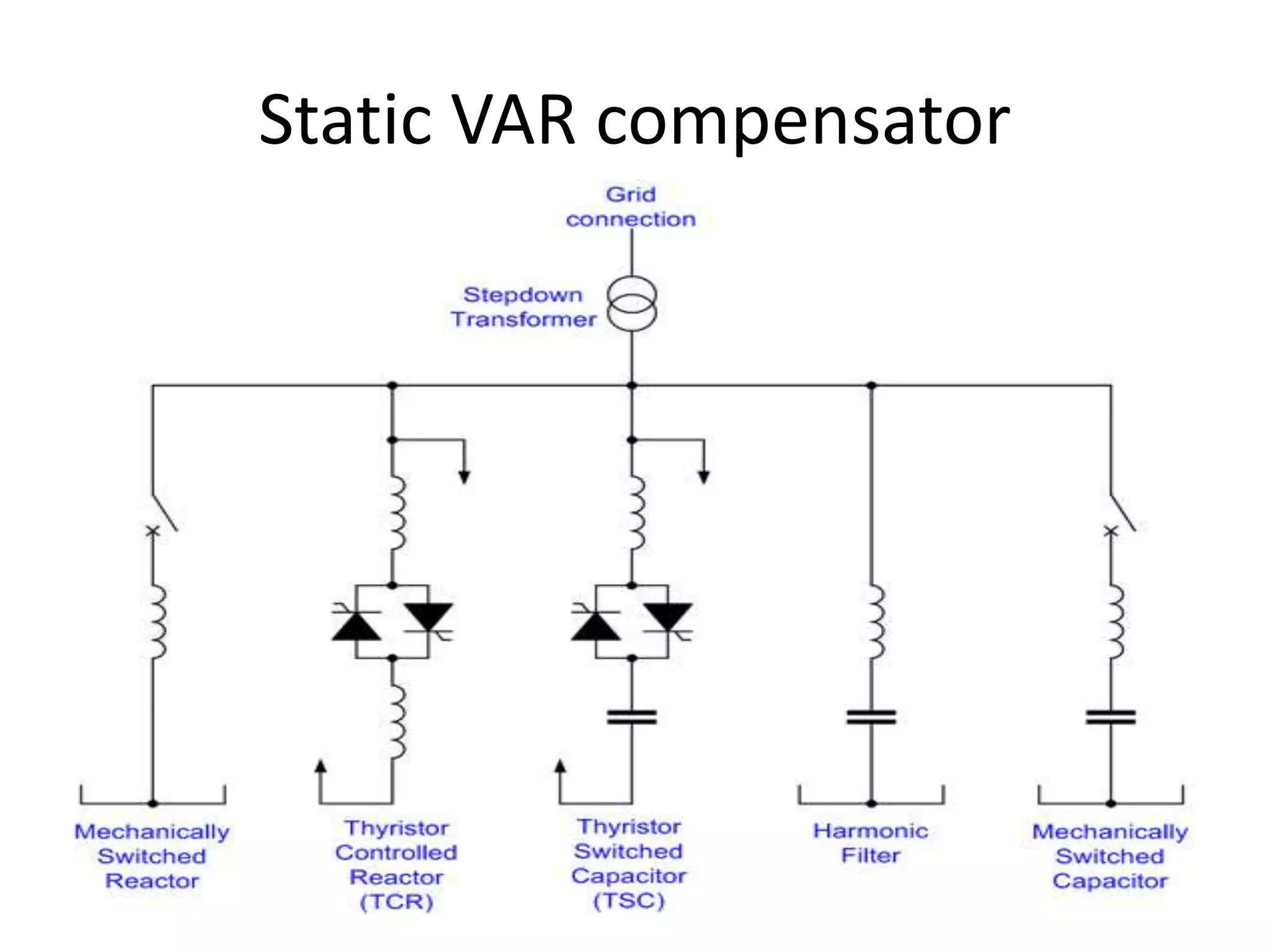 Static VAR compensator

Grid connection

Stepdown Transformer

Mechanically Switched Reactor

Thyristor Controlled Reactor (TCR)

Thyristor Switched Capacitor (TSC)

Harmonic Filter

Mechanically Switched Capacitor